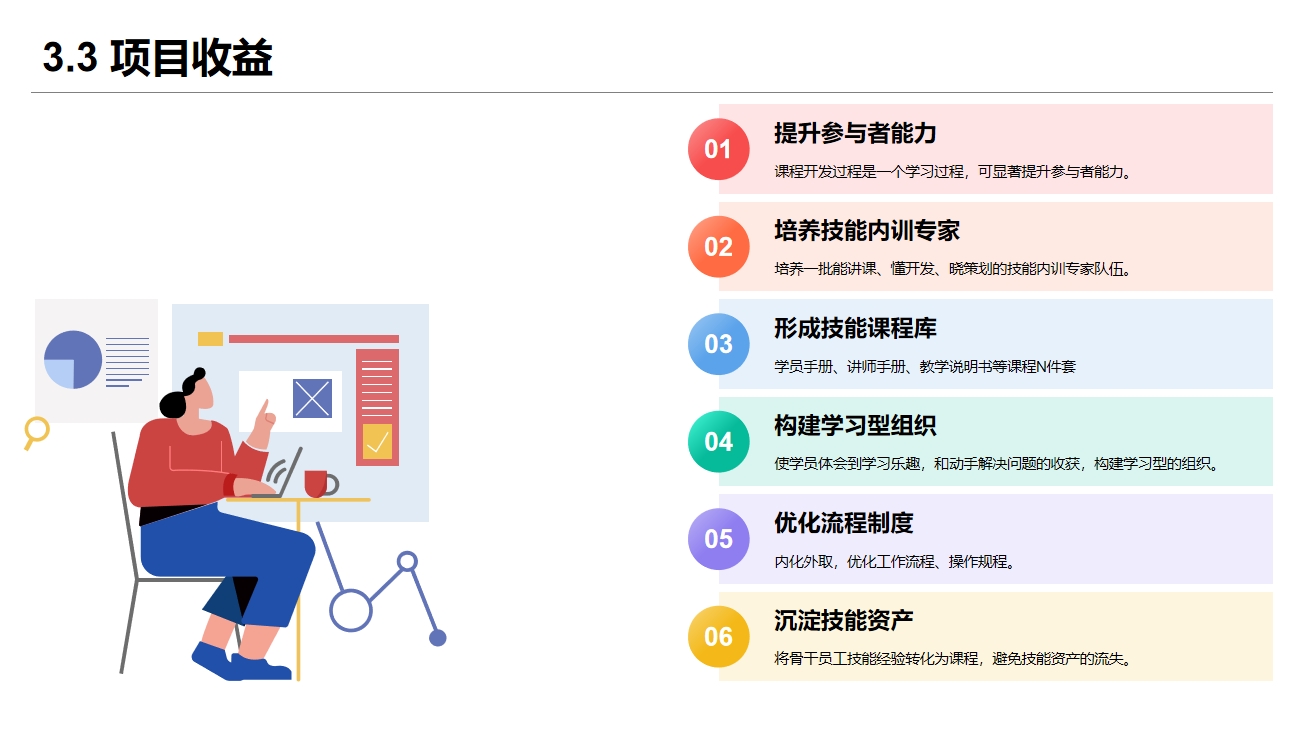 3.3 项目收益

01
提升参与者能力
课程开发过程是一个学习过程，可显著提升参与者能力。

02
培养技能内训专家
培养一批能讲课、懂开发、晓策划的技能内训专家队伍。

03
形成技能课程库
学员手册、讲师手册、教学说明书等课程N件套

04
构建学习型组织
使学员体会到学习乐趣，和动手解决问题的收获，构建学习型的组织。

05
优化流程制度
内化外取，优化工作流程、操作规程。

06
沉淀技能资产
将骨干员工技能经验转化为课程，避免技能资产的流失。